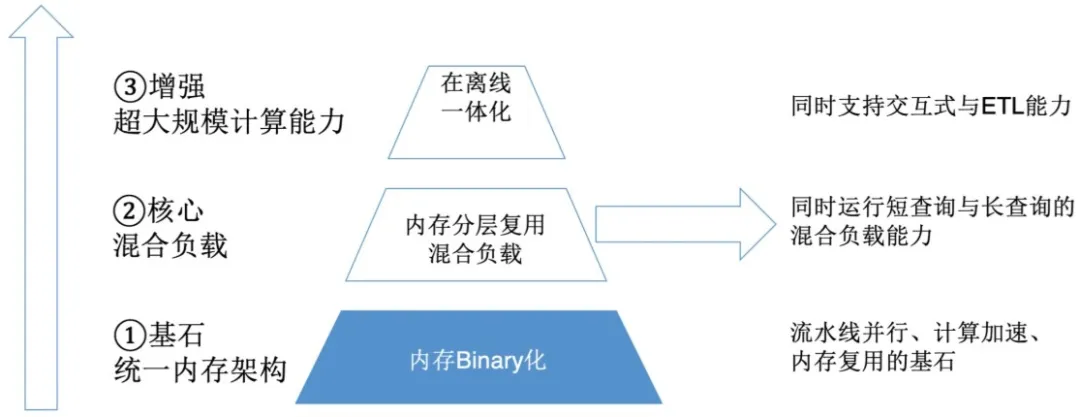 ③增强
超大规模计算能力

在离线
一体化

同时支持交互式与ETL能力

②核心
混合负载

内存分层复用
混合负载

同时运行短查询与长查询的混合负载能力

①基石
统一内存架构

内存Binary化

流水线并行、计算加速、内存复用的基石